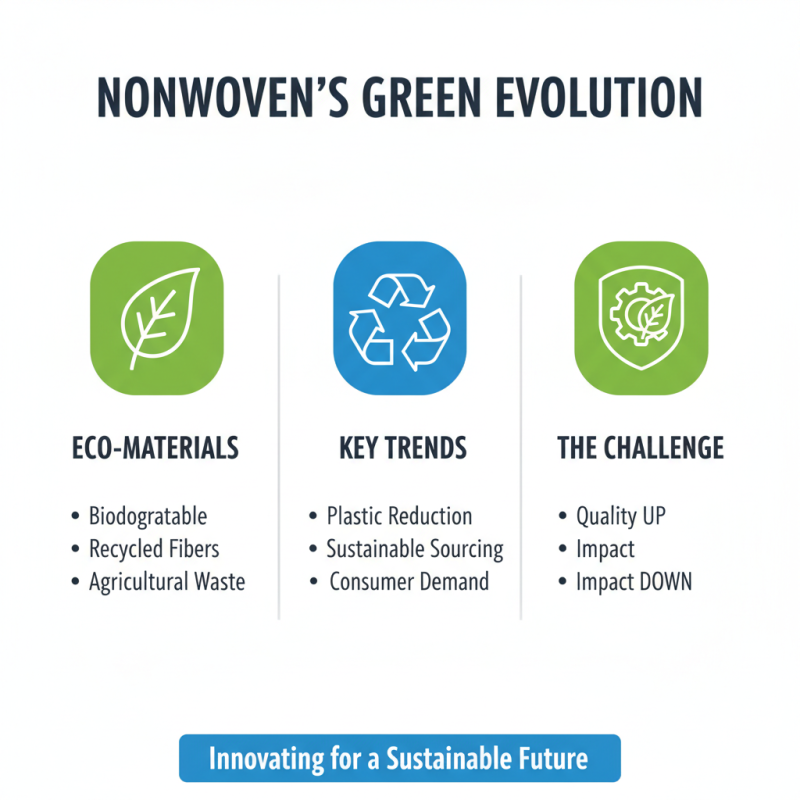 NONWOVEN'S GREEN EVOLUTION

ECO-MATERIALS

• Biodogratable
• Recycled Fibers
• Agricultural Waste

KEY TRENDS

• Plastic Reduction
• Sustainable Sourcing
• Consumer Demand

THE CHALLENGE

• Quality UP
• Impact
• Impact DOWN

Innovating for a Sustainable Future